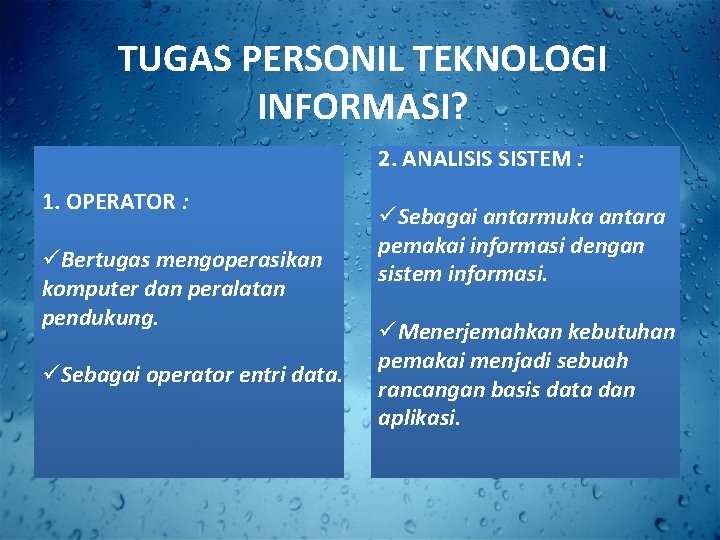 TUGAS PERSONIL TEKNOLOGI INFORMASI?

1. OPERATOR :

✓Bertugas mengoperasikan komputer dan peralatan pendukung.

✓Sebagai operator entri data.

2. ANALISIS SISTEM :

✓Sebagai antarmuka antara pemakai informasi dengan sistem informasi.

✓Menerjemahkan kebutuhan pemakai menjadi sebuah rancangan basis data dan aplikasi.